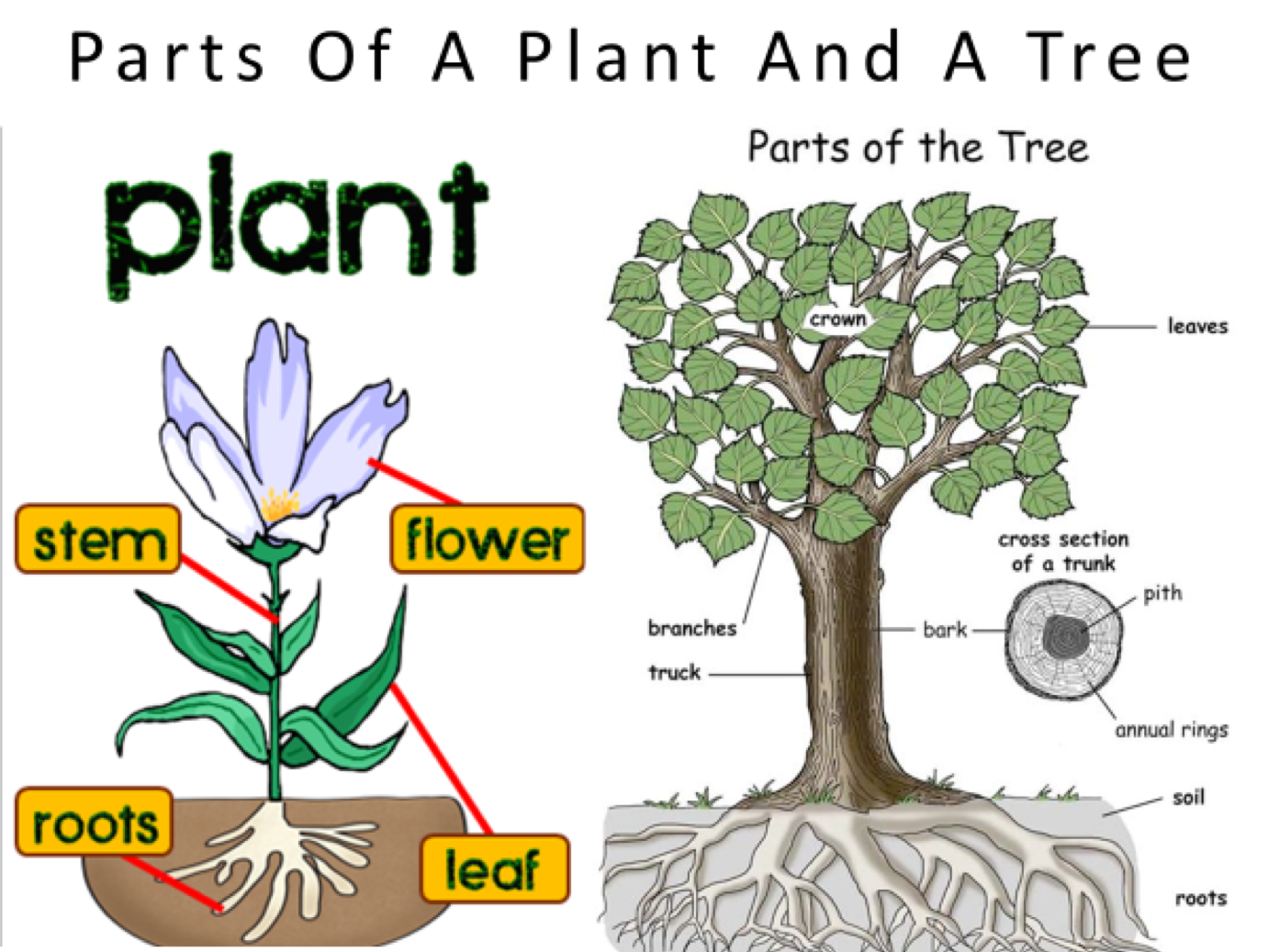 Parts Of A Plant And A Tree

plant

stem

flower

roots

leaf

Parts of the Tree

crown

leaves

cross section of a trunk

pith

branches

bark

truck

annual rings

soil

roots